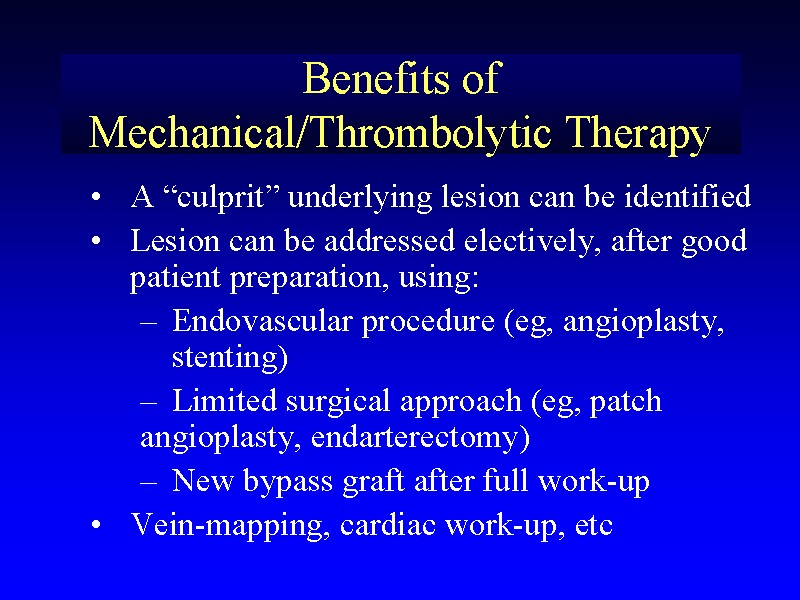 Benefits of Mechanical/Thrombolytic Therapy

• A “culprit” underlying lesion can be identified
• Lesion can be addressed electively, after good patient preparation, using:
– Endovascular procedure (eg, angioplasty, stenting)
– Limited surgical approach (eg, patch angioplasty, endarterectomy)
– New bypass graft after full work-up
• Vein-mapping, cardiac work-up, etc